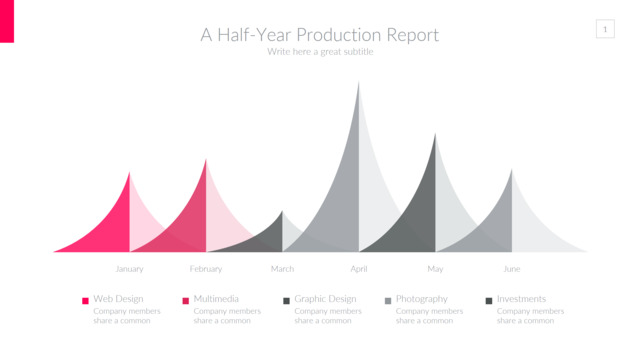 A Half-Year Production Report
Write here a great subtitle

1

January February March April May June

Web Design
Company members share a common

Multimedia
Company members share a common

Graphic Design
Company members share a common

Photography
Company members share a common

Investments
Company members share a common